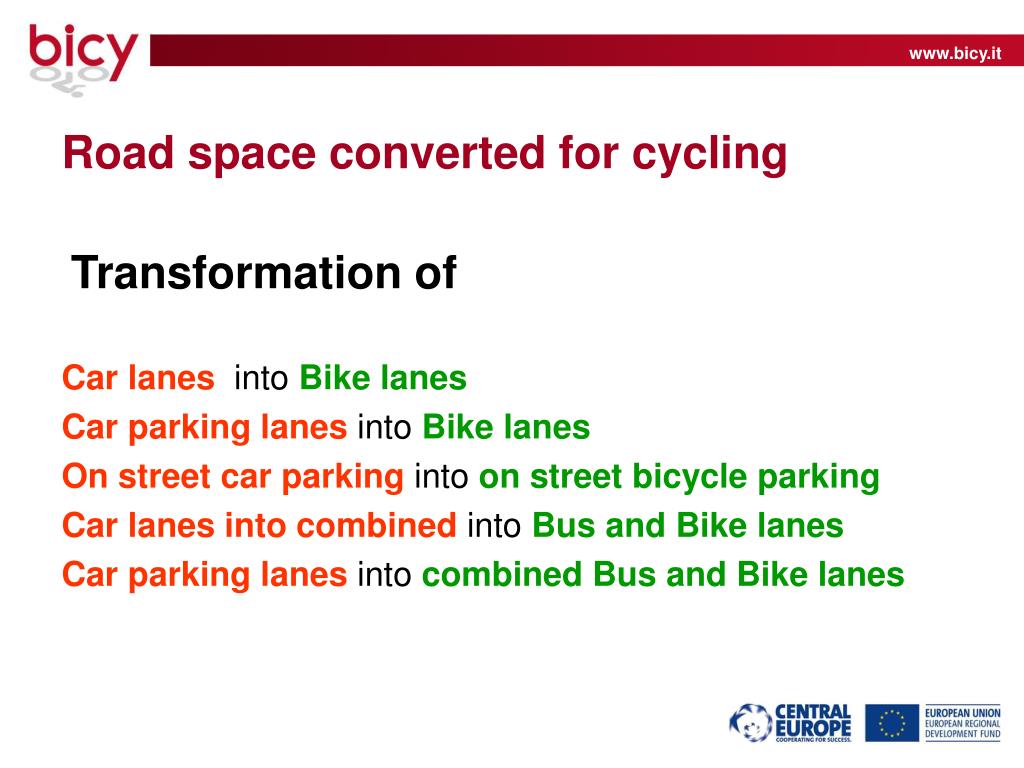 bicy

www.bicy.it

Road space converted for cycling

Transformation of

Car lanes into Bike lanes
Car parking lanes into Bike lanes
On street car parking into on street bicycle parking
Car lanes into combined into Bus and Bike lanes
Car parking lanes into combined Bus and Bike lanes

CENTRAL EUROPE
COOPERATING FOR SUCCESS.

EUROPEAN UNION
EUROPEAN REGIONAL DEVELOPMENT FUND